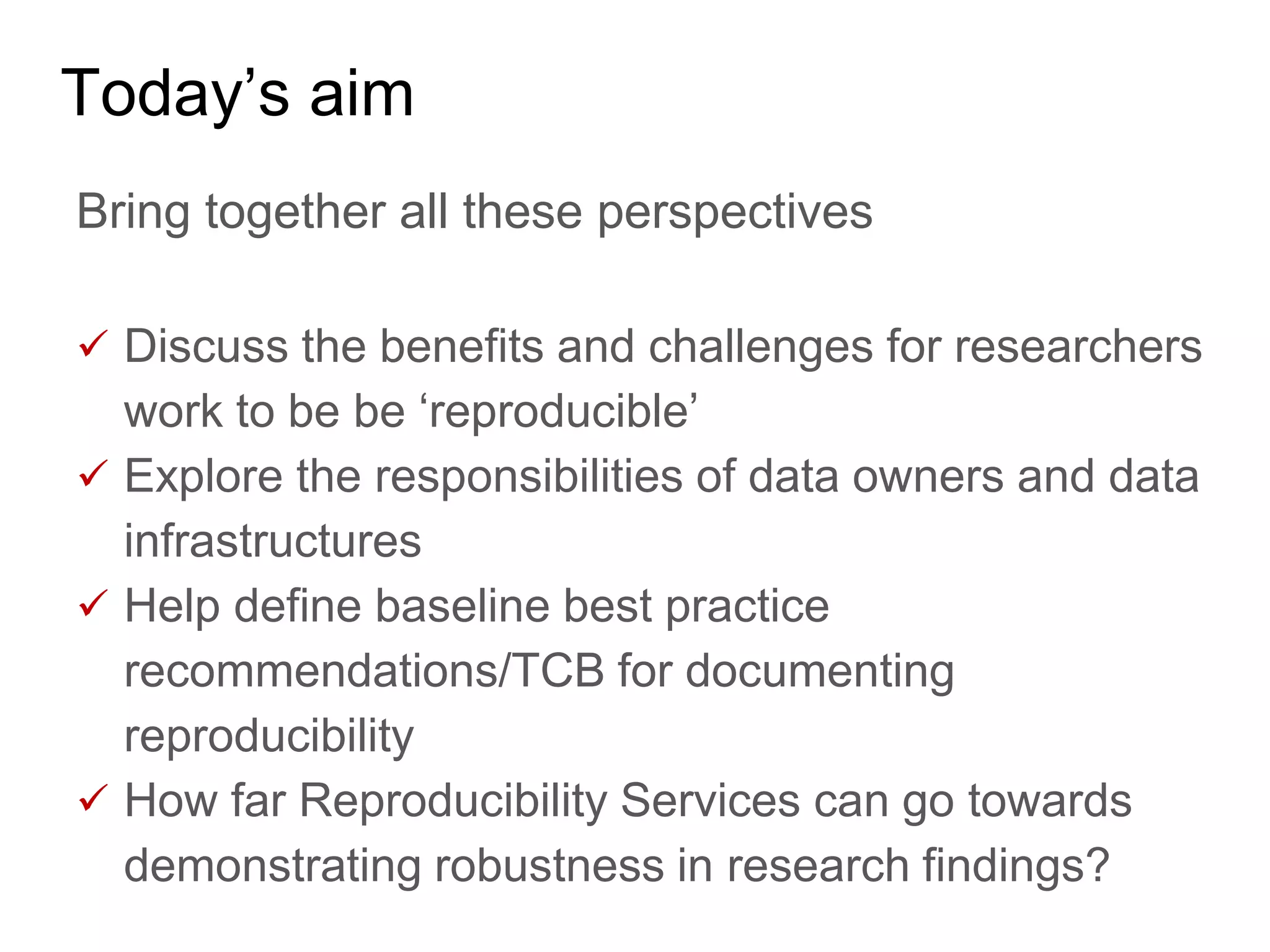 Today’s aim

Bring together all these perspectives

✓ Discuss the benefits and challenges for researchers work to be be ‘reproducible’
✓ Explore the responsibilities of data owners and data infrastructures
✓ Help define baseline best practice recommendations/TCB for documenting reproducibility
✓ How far Reproducibility Services can go towards demonstrating robustness in research findings?